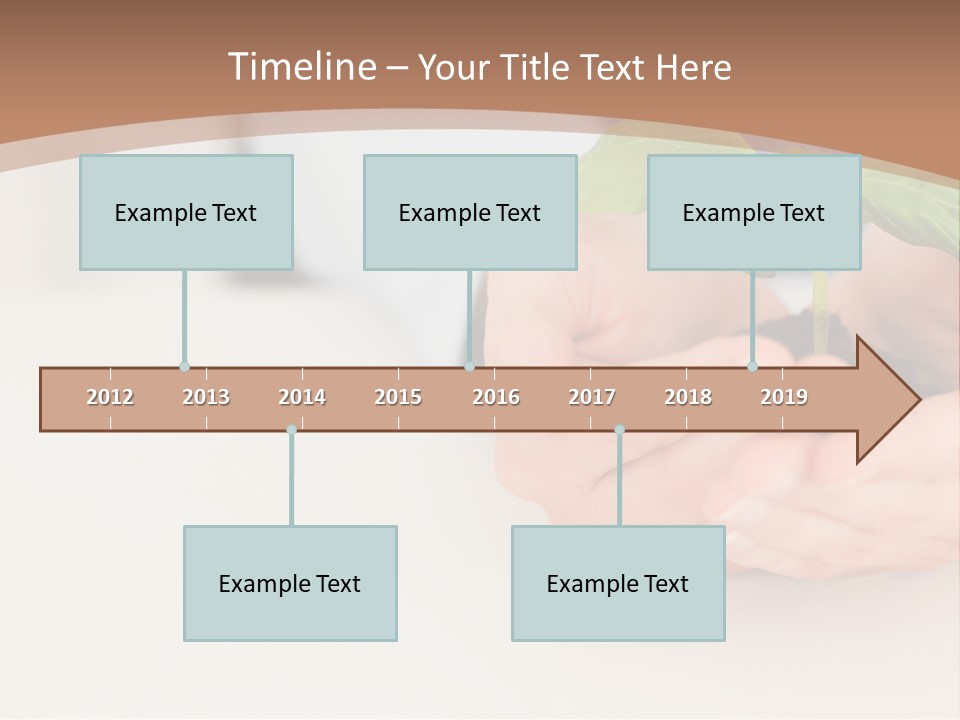 Timeline – Your Title Text Here

Example Text

Example Text

Example Text

2012 2013 2014 2015 2016 2017 2018 2019

Example Text

Example Text